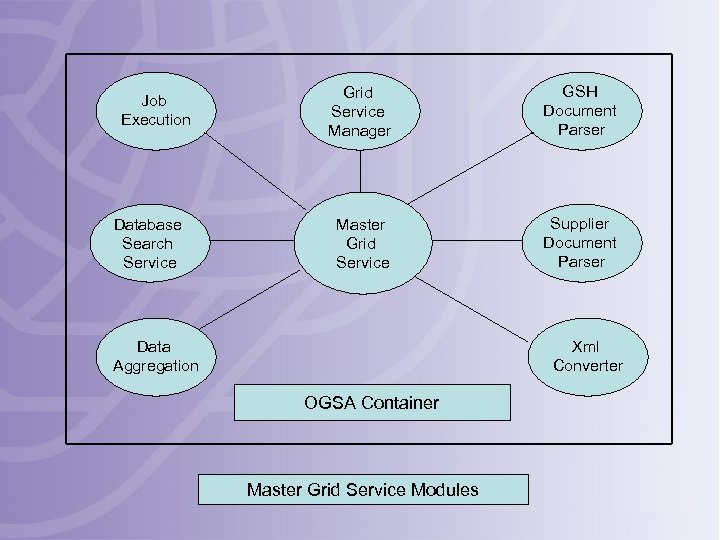 Job Execution

Grid Service Manager

GSH Document Parser

Database Search Service

Master Grid Service

Supplier Document Parser

Data Aggregation

Xml Converter

OGSA Container

Master Grid Service Modules